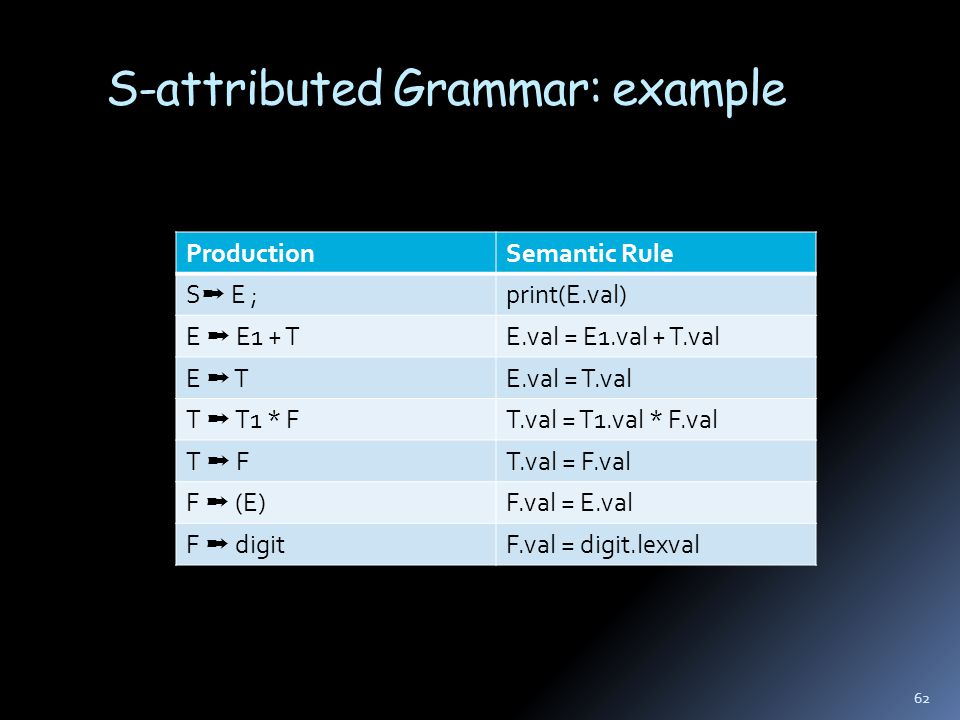 S-attributed Grammar: example

| Production | Semantic Rule |
|---|---|
| S ➡ E ; | print(E.val) |
| E ➡ E1 + T | E.val = E1.val + T.val |
| E ➡ T | E.val = T.val |
| T ➡ T1 * F | T.val = T1.val * F.val |
| T ➡ F | T.val = F.val |
| F ➡ (E) | F.val = E.val |
| F ➡ digit | F.val = digit.lexval |

62